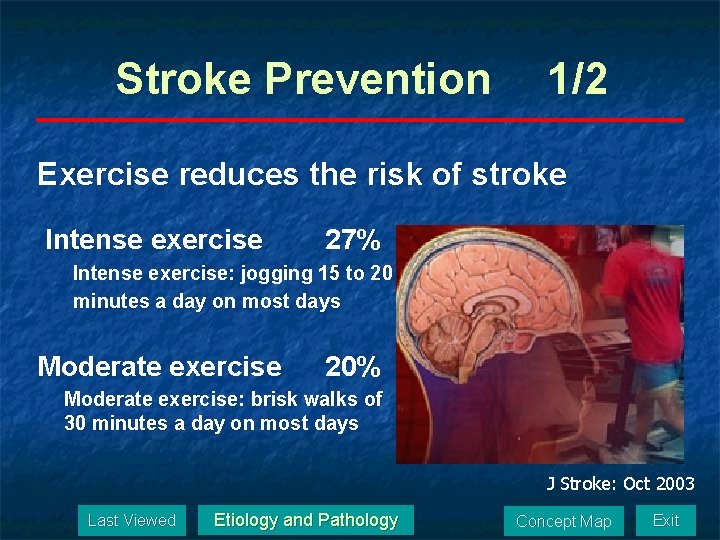 Stroke Prevention 1/2

Exercise reduces the risk of stroke

Intense exercise 27%

Intense exercise: jogging 15 to 20 minutes a day on most days

Moderate exercise 20%

Moderate exercise: brisk walks of 30 minutes a day on most days

J Stroke: Oct 2003

Last Viewed

Etiology and Pathology

Concept Map

Exit